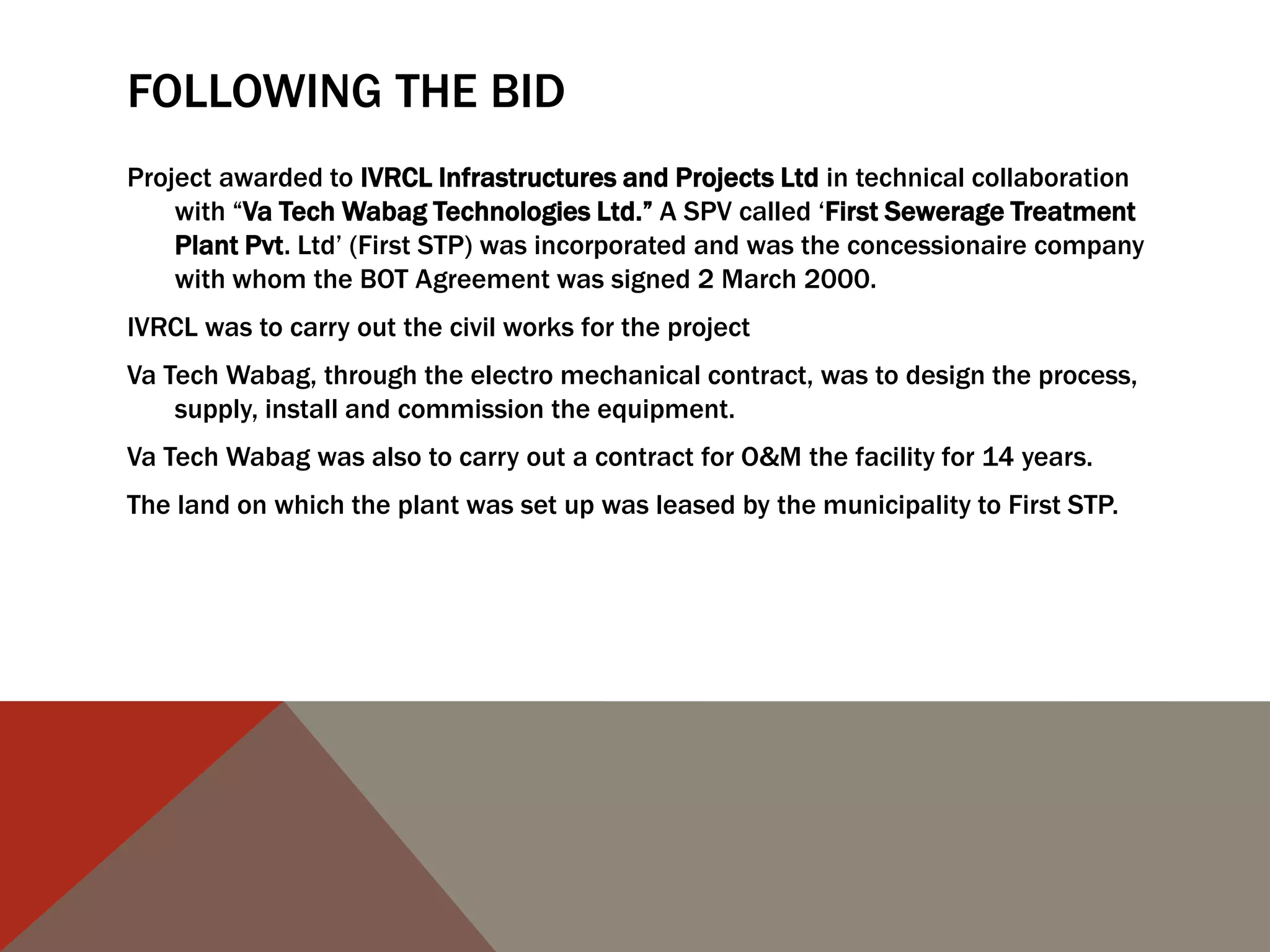 FOLLOWING THE BID

Project awarded to IVRCL Infrastructures and Projects Ltd in technical collaboration with “Va Tech Wabag Technologies Ltd.” A SPV called ‘First Sewerage Treatment Plant Pvt. Ltd’ (First STP) was incorporated and was the concessionaire company with whom the BOT Agreement was signed 2 March 2000.

IVRCL was to carry out the civil works for the project

Va Tech Wabag, through the electro mechanical contract, was to design the process, supply, install and commission the equipment.

Va Tech Wabag was also to carry out a contract for O&M the facility for 14 years.

The land on which the plant was set up was leased by the municipality to First STP.